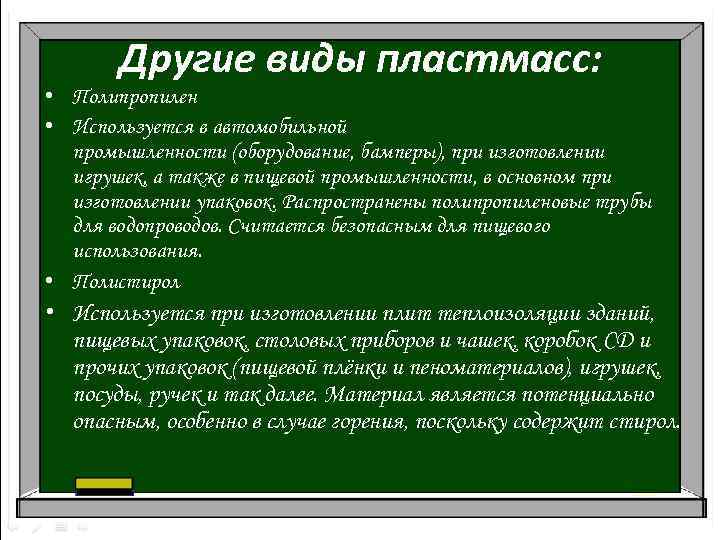 Другие виды пластмасс:

• Полипропилен

• Используется в автомобильной промышленности (оборудование, бамперы), при изготовлении игрушек, а также в пищевой промышленности, в основном при изготовлении упаковок. Распространены полипропиленовые трубы для водопроводов. Считается безопасным для пищевого использования.

• Полистирол

• Используется при изготовлении плит теплоизоляции зданий, пищевых упаковок, столовых приборов и чашек, коробок CD и прочих упаковок (пищевой плёнки и пеноматериалов), игрушек, посуды, ручек и так далее. Материал является потенциально опасным, особенно в случае горения, поскольку содержит стирол.